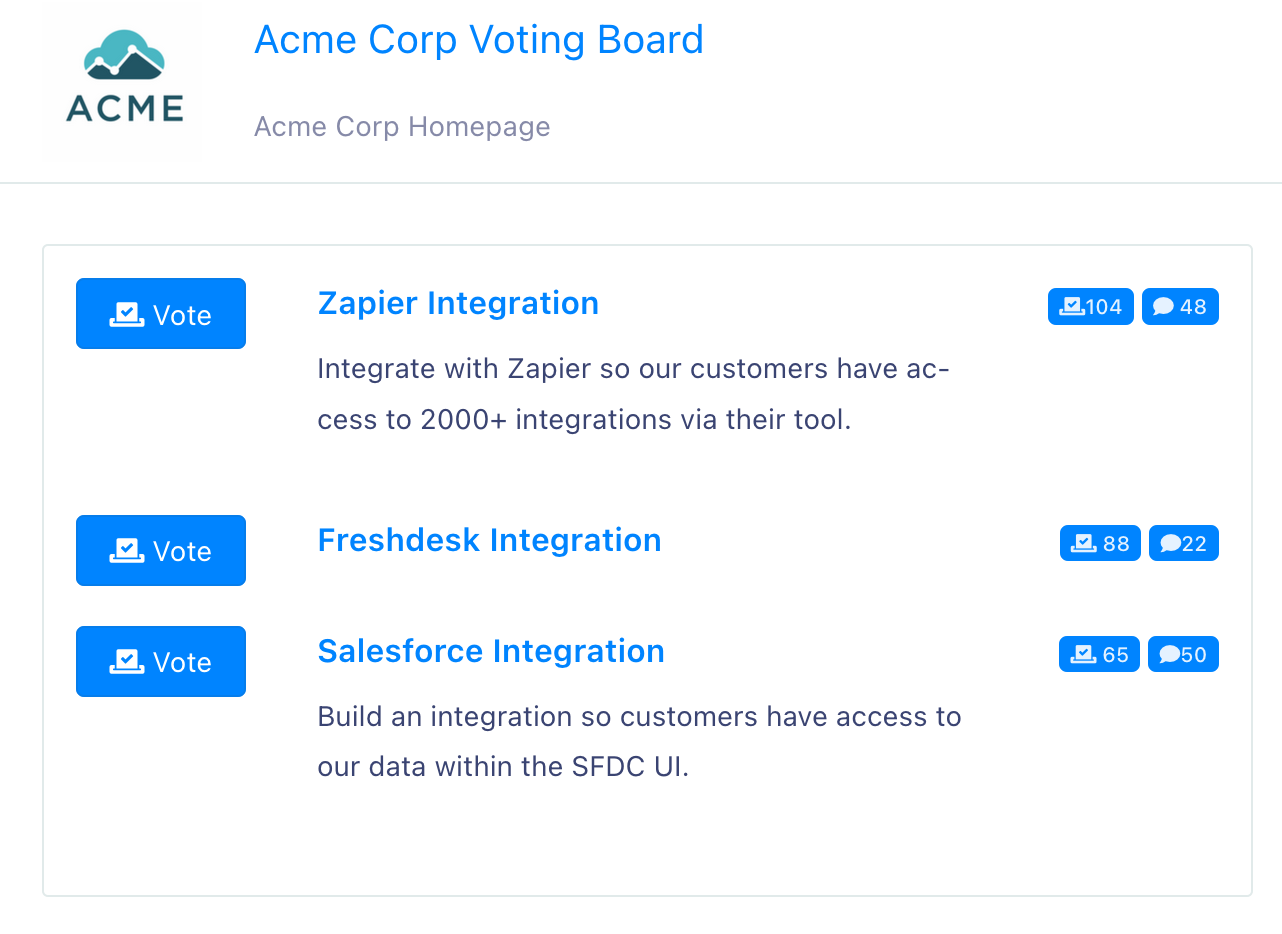 ACME

Acme Corp Voting Board

Acme Corp Homepage

Vote

Zapier Integration

104 48

Integrate with Zapier so our customers have access to 2000+ integrations via their tool.

Vote

Freshdesk Integration

88 22

Vote

Salesforce Integration

65 50

Build an integration so customers have access to our data within the SFDC UI.